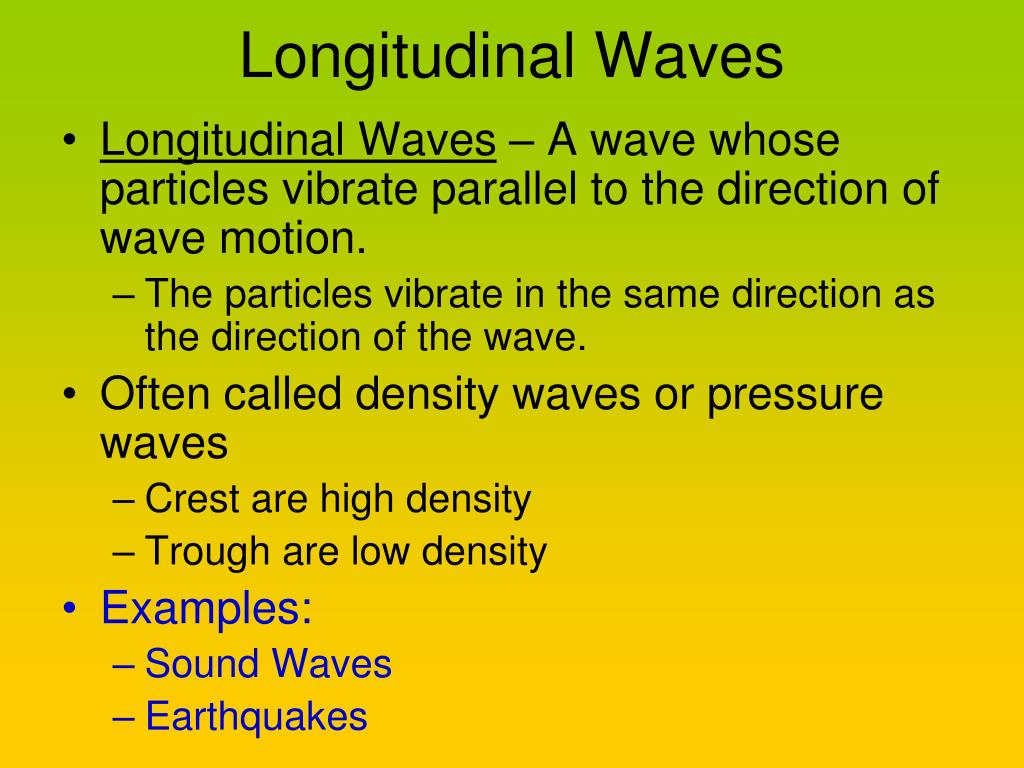 Longitudinal Waves

• Longitudinal Waves – A wave whose particles vibrate parallel to the direction of wave motion.
– The particles vibrate in the same direction as the direction of the wave.

• Often called density waves or pressure waves
– Crest are high density
– Trough are low density

• Examples:
– Sound Waves
– Earthquakes